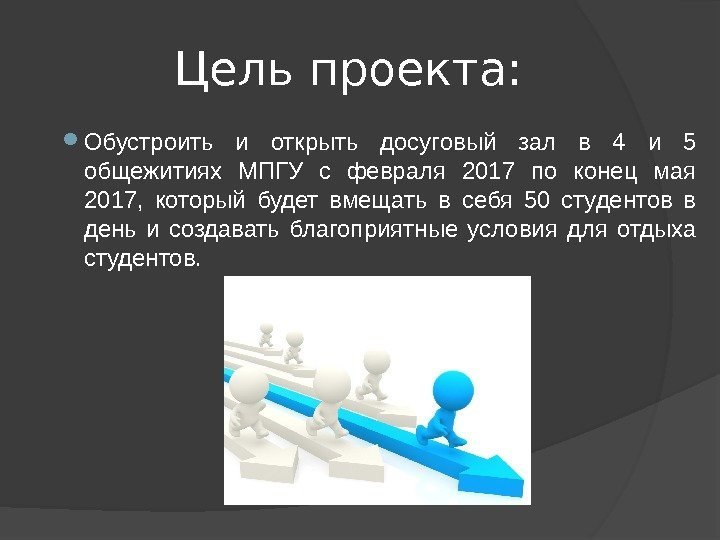 Цель проекта:

Обустроить и открыть досуговый зал в 4 и 5 общежитиях МПГУ с февраля 2017 по конец мая 2017, который будет вмещать в себя 50 студентов в день и создавать благоприятные условия для отдыха студентов.